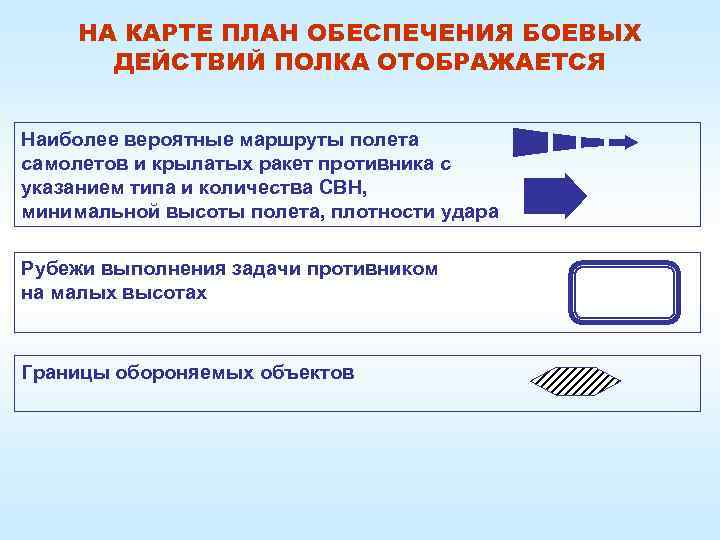 НА КАРТЕ ПЛАН ОБЕСПЕЧЕНИЯ БОЕВЫХ ДЕЙСТВИЙ ПОЛКА ОТОБРАЖАЕТСЯ

Наиболее вероятные маршруты полета самолетов и крылатых ракет противника с указанием типа и количества СВН, минимальной высоты полета, плотности удара

Рубежи выполнения задачи противником на малых высотах

Границы обороняемых объектов